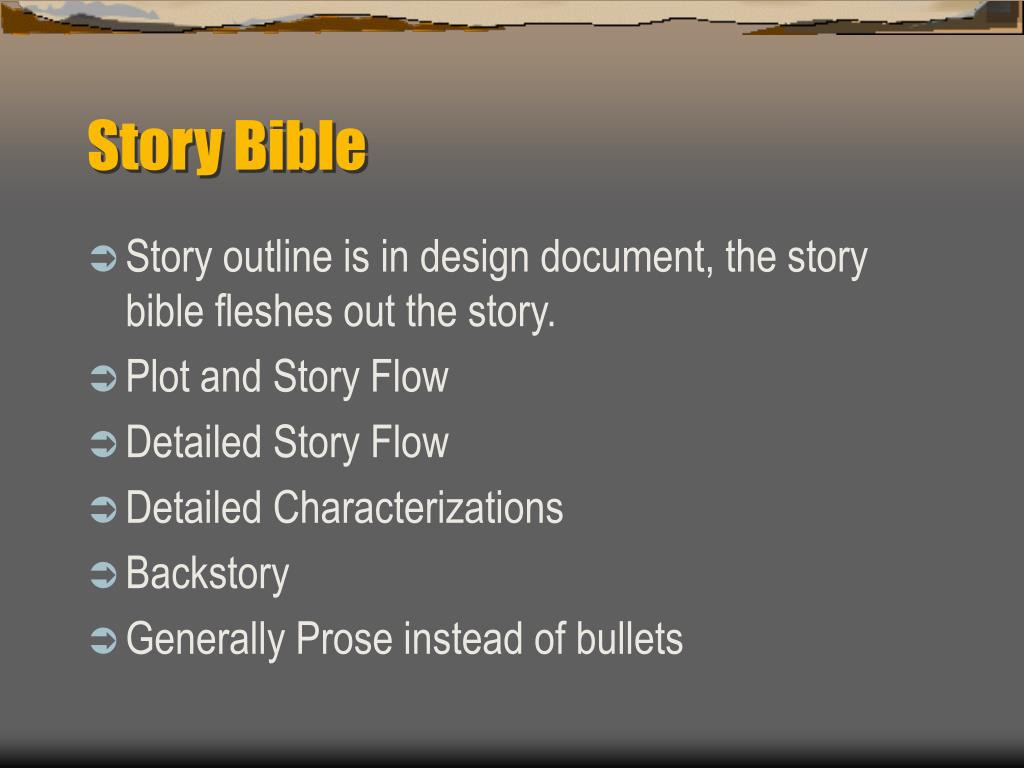 Story Bible

Story outline is in design document, the story bible fleshes out the story.

Plot and Story Flow

Detailed Story Flow

Detailed Characterizations

Backstory

Generally Prose instead of bullets